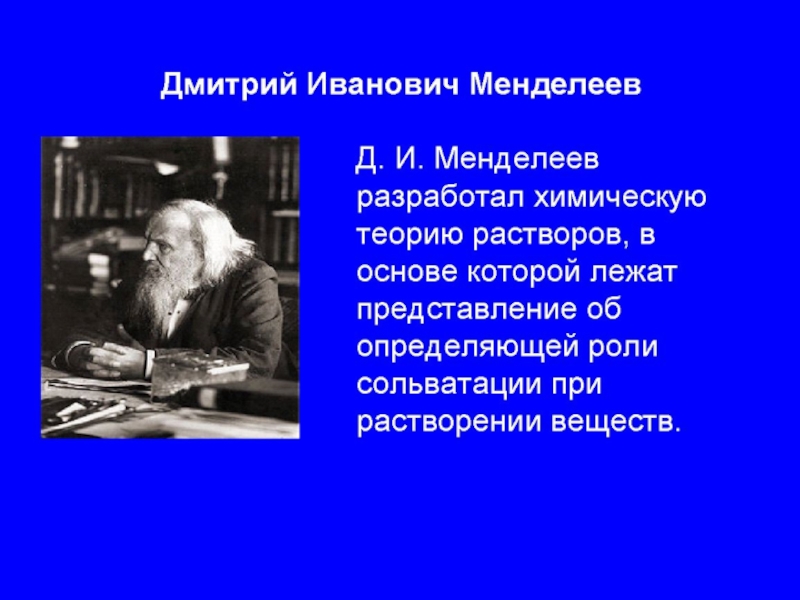 Дмитрий Иванович Менделеев

Д. И. Менделеев разработал химическую теорию растворов, в основе которой лежат представление об определяющей роли сольватации при растворении веществ.